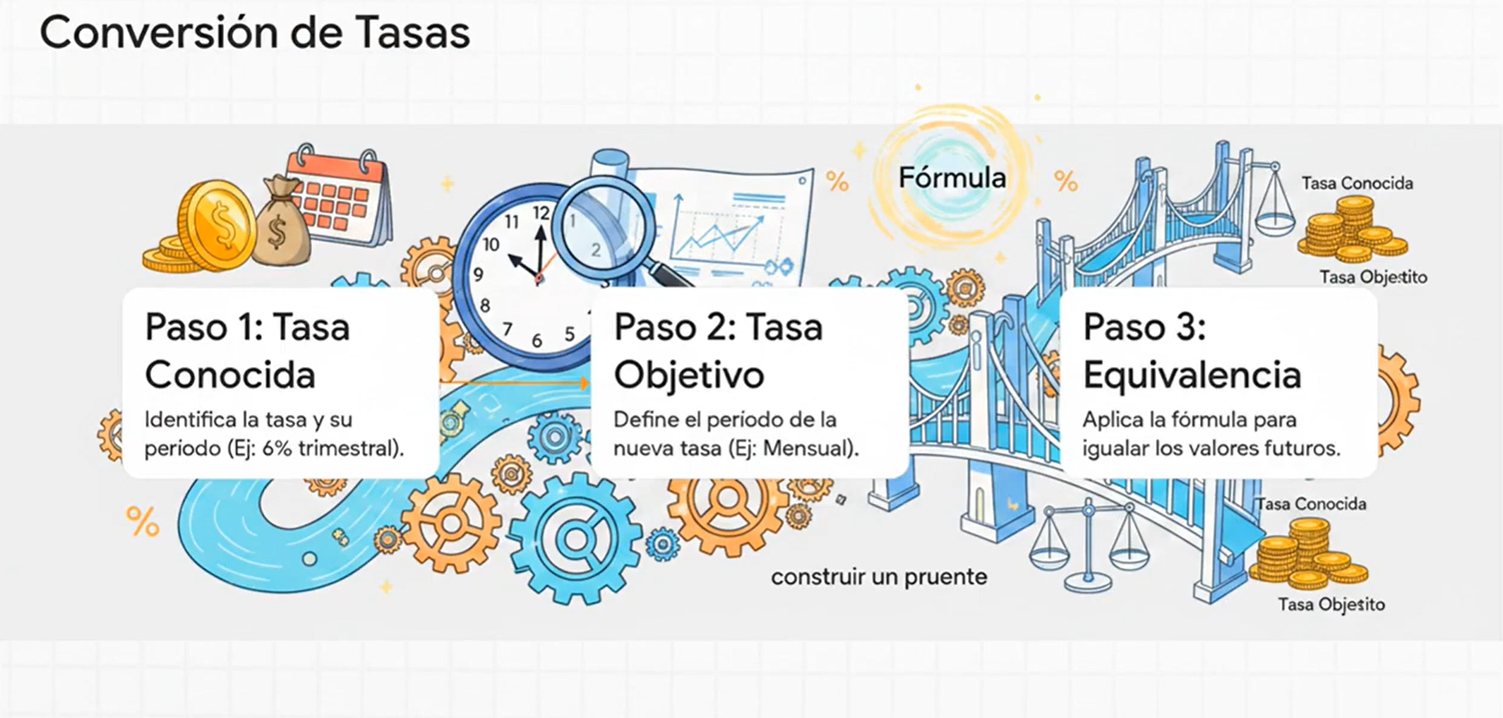 Conversión de Tasas

Fórmula

Tasa Conocida

Tasa Objetito

Paso 1: Tasa Conocida

Identifica la tasa y su periodo (Ej: 6% trimestral).

Paso 2: Tasa Objetivo

Define el periodo de la nueva tasa (Ej: Mensual).

Paso 3: Equivalencia

Aplica la fórmula para igualar los valores futuros.

Tasa Conocida

construir un pruente

Tasa Objesito